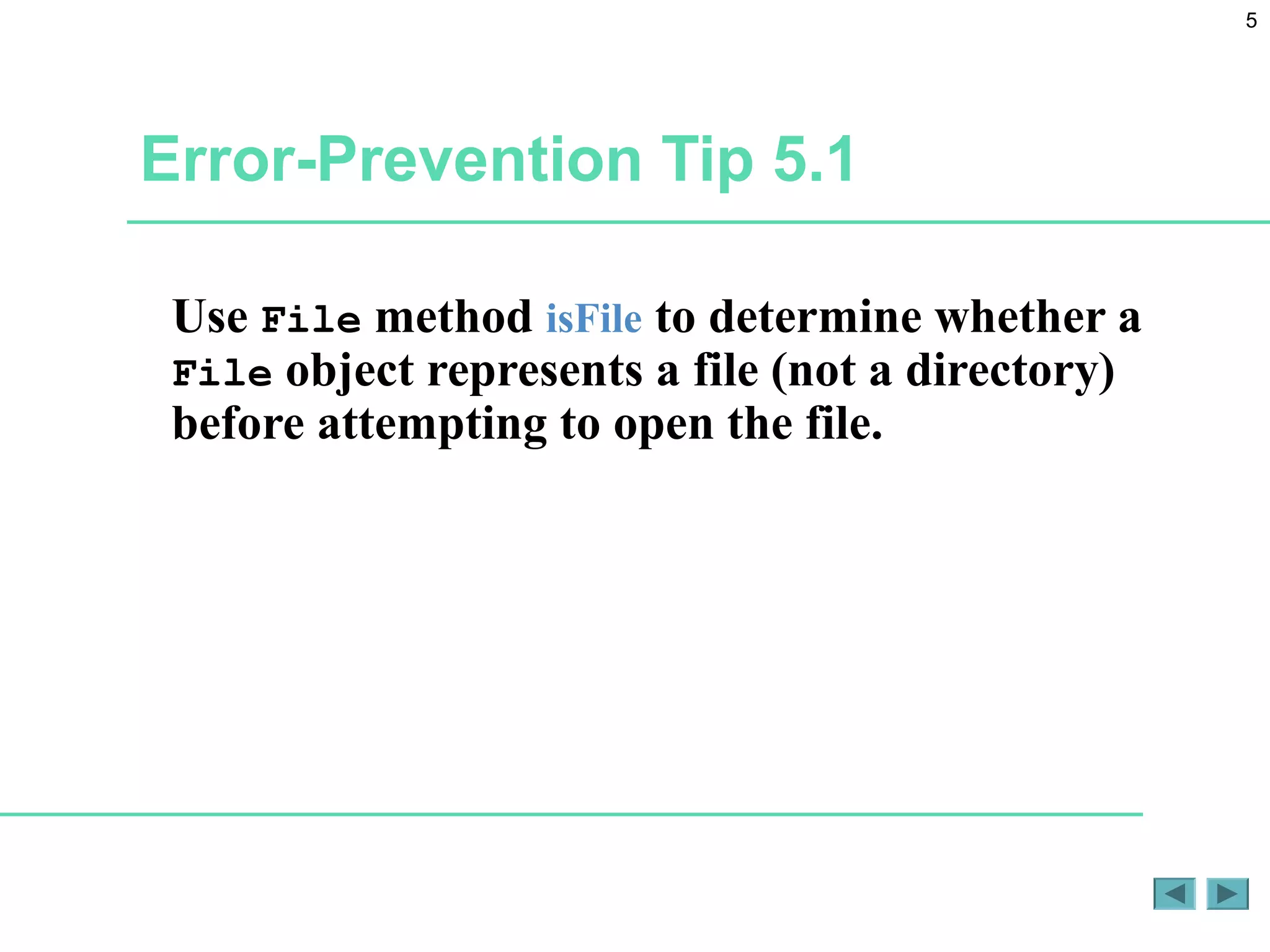 5

Error-Prevention Tip 5.1

Use File method isFile to determine whether a File object represents a file (not a directory) before attempting to open the file.